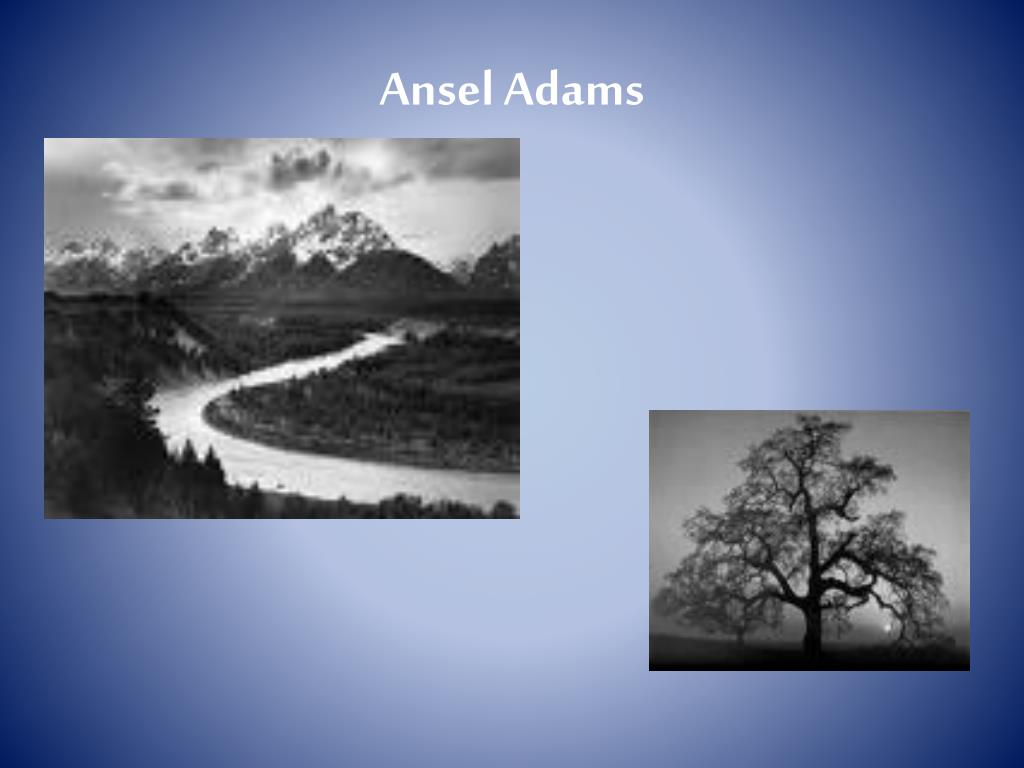 Ansel Adams